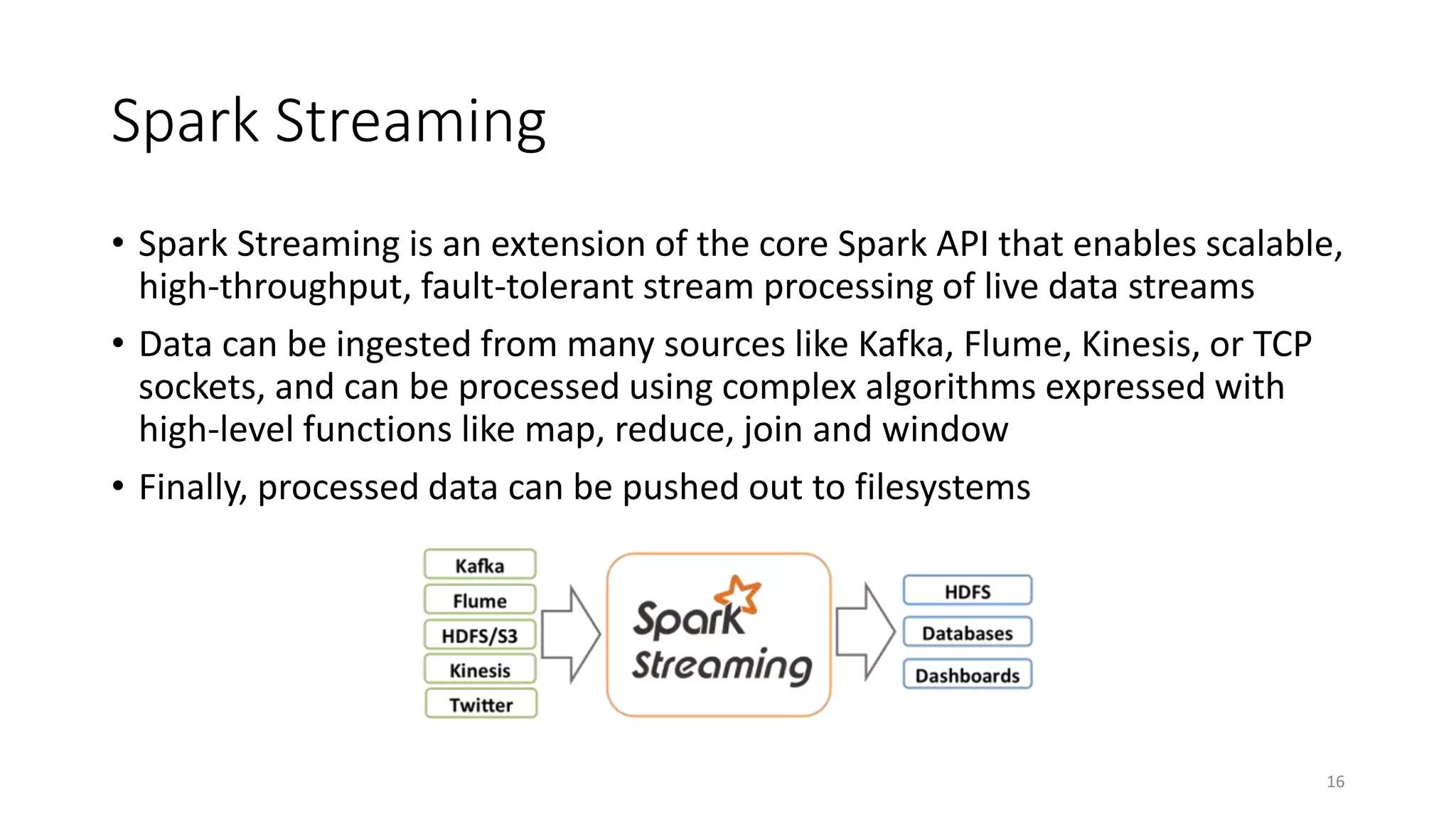 Spark Streaming

• Spark Streaming is an extension of the core Spark API that enables scalable, high-throughput, fault-tolerant stream processing of live data streams

• Data can be ingested from many sources like Kafka, Flume, Kinesis, or TCP sockets, and can be processed using complex algorithms expressed with high-level functions like map, reduce, join and window

• Finally, processed data can be pushed out to filesystems

Kafka
Flume
HDFS/S3
Kinesis
Twitter

Spark Streaming

HDFS
Databases
Dashboards

16